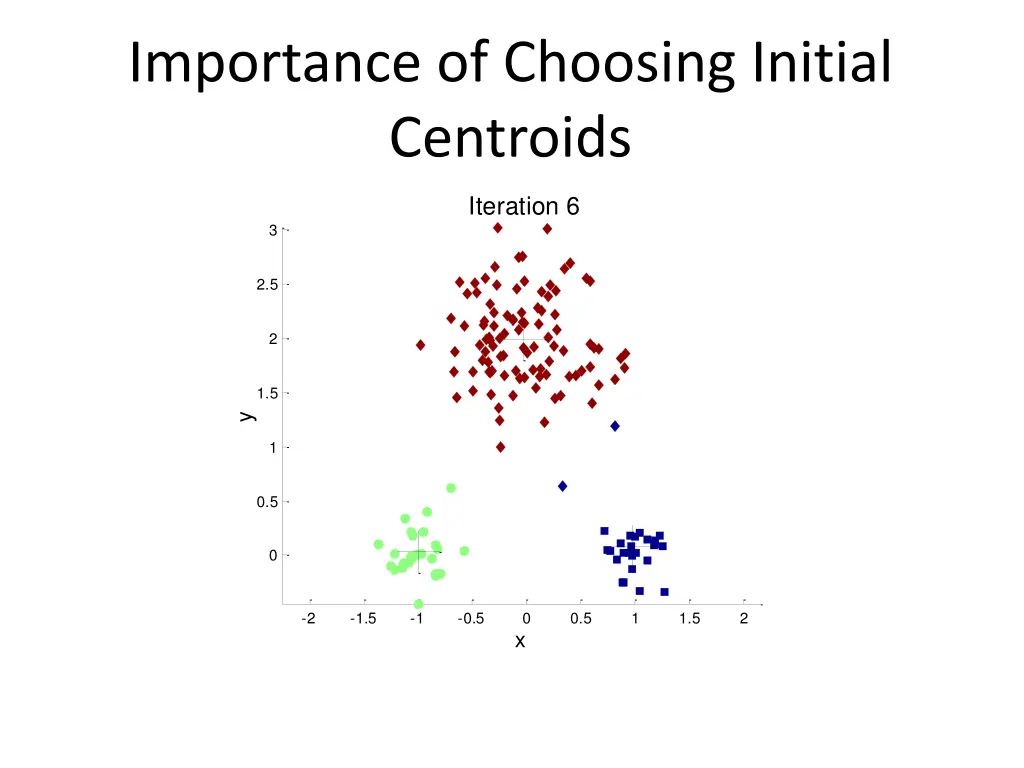 Importance of Choosing Initial Centroids

Iteration 6

3
2.5
2
1.5
1
0.5
0

y

-2 -1.5 -1 -0.5 0 0.5 1 1.5 2

x